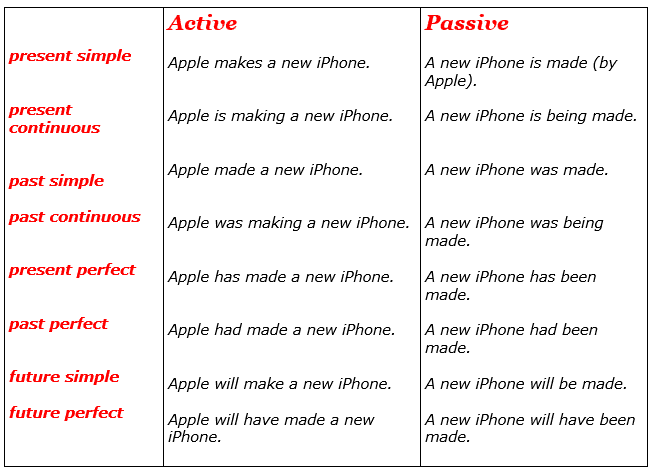 | | Active | Passive |
|---|---|---|
| present simple | Apple makes a new iPhone. | A new iPhone is made (by Apple). |
| present continuous | Apple is making a new iPhone. | A new iPhone is being made. |
| past simple | Apple made a new iPhone. | A new iPhone was made. |
| past continuous | Apple was making a new iPhone. | A new iPhone was being made. |
| present perfect | Apple has made a new iPhone. | A new iPhone has been made. |
| past perfect | Apple had made a new iPhone. | A new iPhone had been made. |
| future simple | Apple will make a new iPhone. | A new iPhone will be made. |
| future perfect | Apple will have made a new iPhone. | A new iPhone will have been made. |